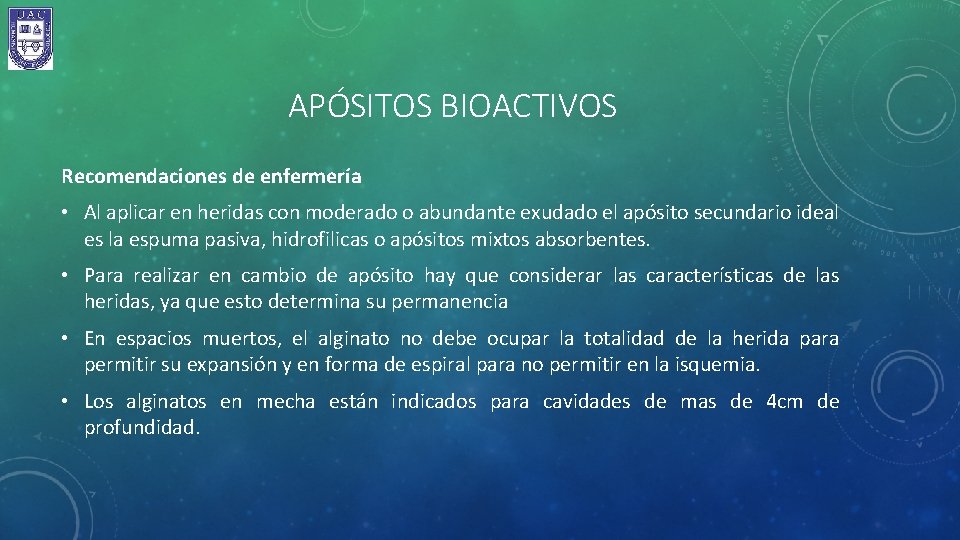 UAC

APÓSITOS BIOACTIVOS

Recomendaciones de enfermería

• Al aplicar en heridas con moderado o abundante exudado el apósito secundario ideal es la espuma pasiva, hidrofilicas o apósitos mixtos absorbentes.

• Para realizar en cambio de apósito hay que considerar las características de las heridas, ya que esto determina su permanencia

• En espacios muertos, el alginato no debe ocupar la totalidad de la herida para permitir su expansión y en forma de espiral para no permitir en la isquemia.

• Los alginatos en mecha están indicados para cavidades de mas de 4cm de profundidad.